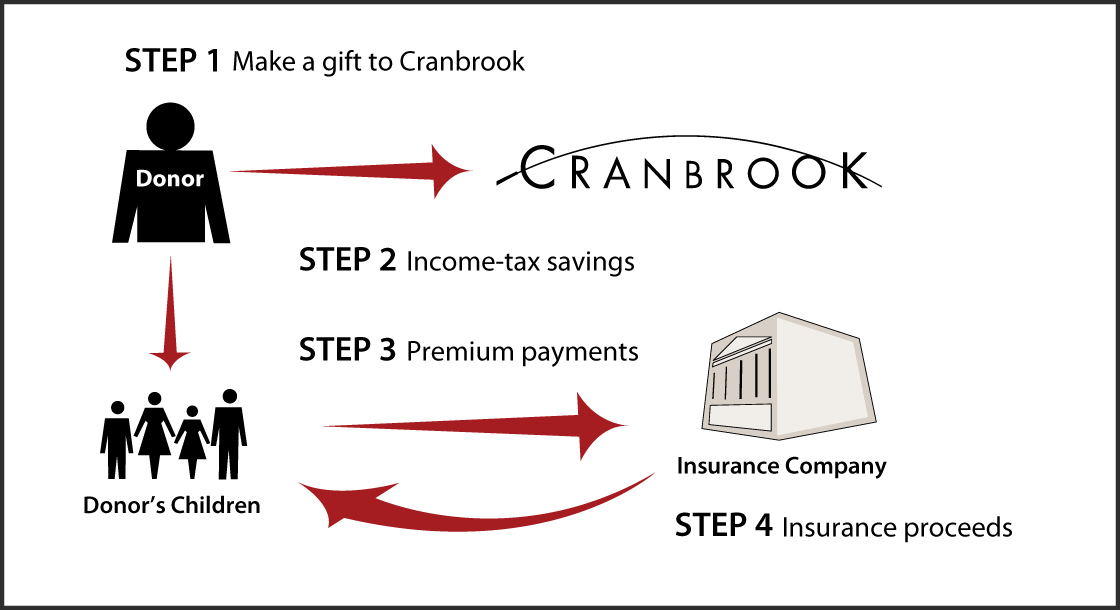 STEP 1 Make a gift to Cranbrook

Donor

CRANBROOK

STEP 2 Income-tax savings

STEP 3 Premium payments

Donor's Children

Insurance Company

STEP 4 Insurance proceeds